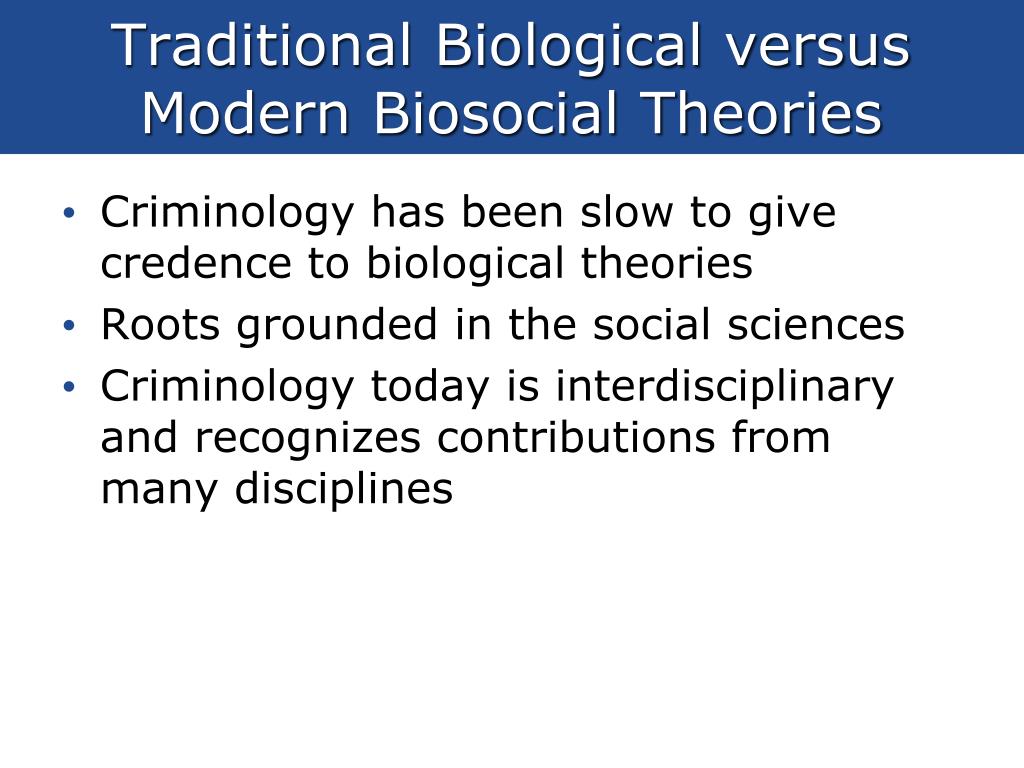 Traditional Biological versus Modern Biosocial Theories

• Criminology has been slow to give credence to biological theories
• Roots grounded in the social sciences
• Criminology today is interdisciplinary and recognizes contributions from many disciplines